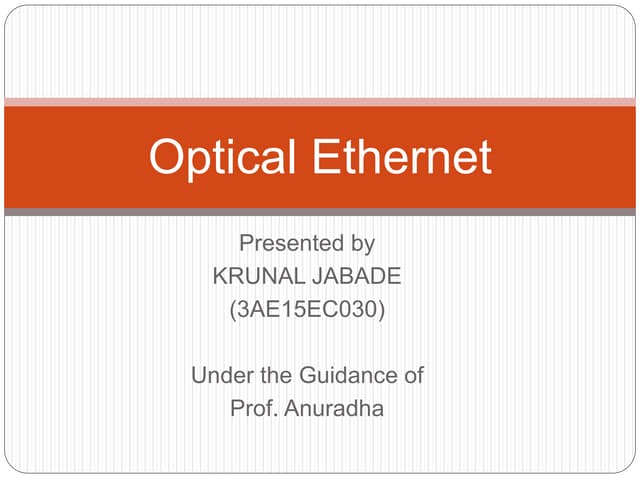 Optical Ethernet

Presented by
KRUNAL JABADE
(3AE15EC030)

Under the Guidance of
Prof. Anuradha